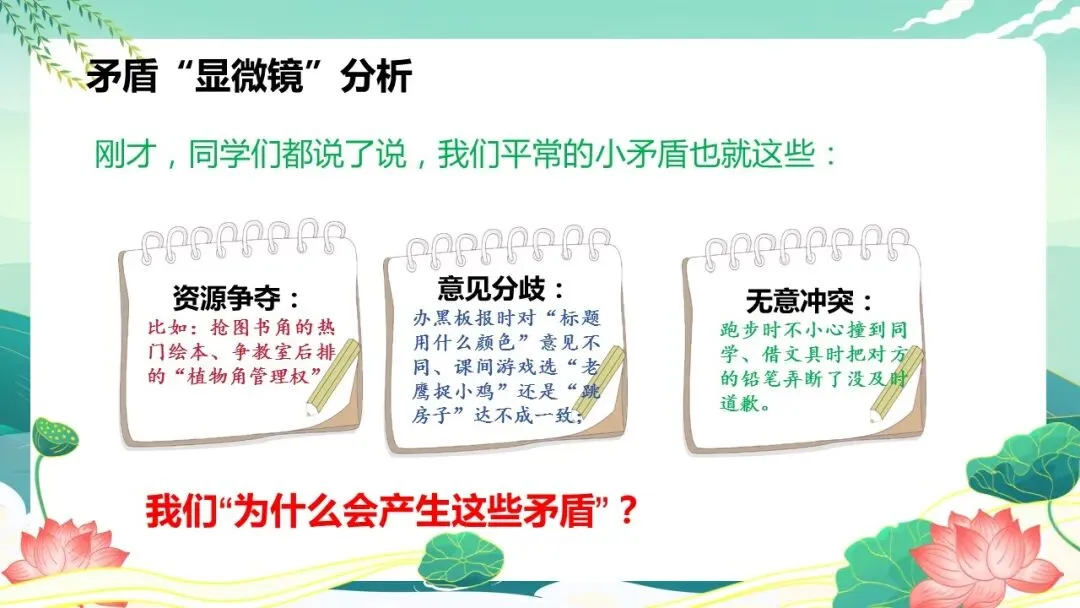 矛盾“显微镜”分析

刚才，同学们都说了说，我们平常的小矛盾也就这些：

资源争夺：
比如：抢图书角的热门绘本、争教室后排的“植物角管理权”

意见分歧：
办黑板报时对“标题用什么颜色”意见不同、课间游戏选“老鹰捉小鸡”还是“跳房子”达不成一致；

无意冲突：
跑步时不小心撞到同学、借文具时把对方的铅笔弄断了没及时道歉。

我们“为什么会产生这些矛盾”？